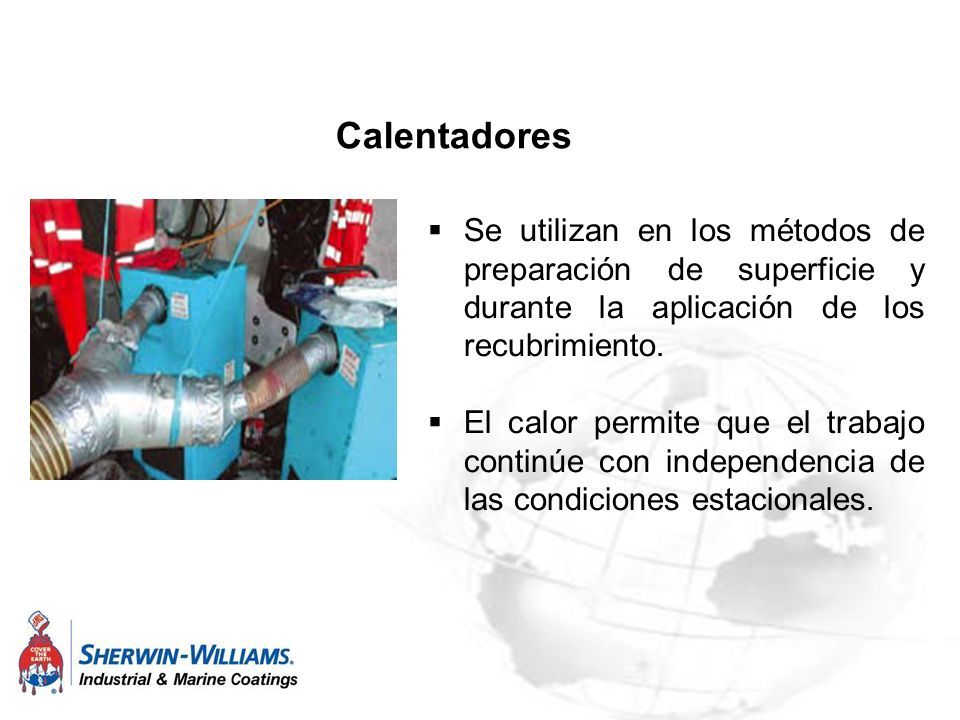 Calentadores

▪ Se utilizan en los métodos de preparación de superficie y durante la aplicación de los recubrimiento.

▪ El calor permite que el trabajo continúe con independencia de las condiciones estacionales.

COVER THE EARTH

SHERWIN-WILLIAMS.
Industrial & Marine Coatings